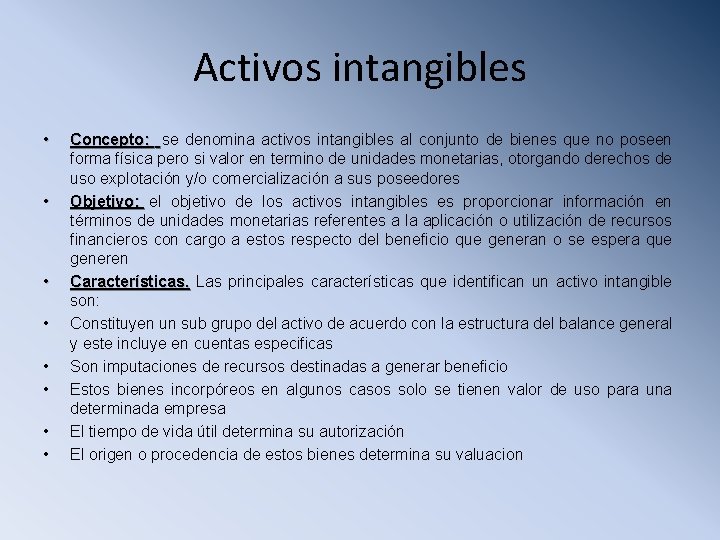 Activos intangibles

• Concepto: se denomina activos intangibles al conjunto de bienes que no poseen forma física pero si valor en termino de unidades monetarias, otorgando derechos de uso explotación y/o comercialización a sus poseedores
• Objetivo: el objetivo de los activos intangibles es proporcionar información en términos de unidades monetarias referentes a la aplicación o utilización de recursos financieros con cargo a estos respecto del beneficio que generan o se espera que generen
• Características. Las principales características que identifican un activo intangible son:
• Constituyen un sub grupo del activo de acuerdo con la estructura del balance general y este incluye en cuentas especificas
• Son imputaciones de recursos destinadas a generar beneficio
• Estos bienes incorpóreos en algunos casos solo se tienen valor de uso para una determinada empresa
• El tiempo de vida útil determina su autorización
• El origen o procedencia de estos bienes determina su valuacion